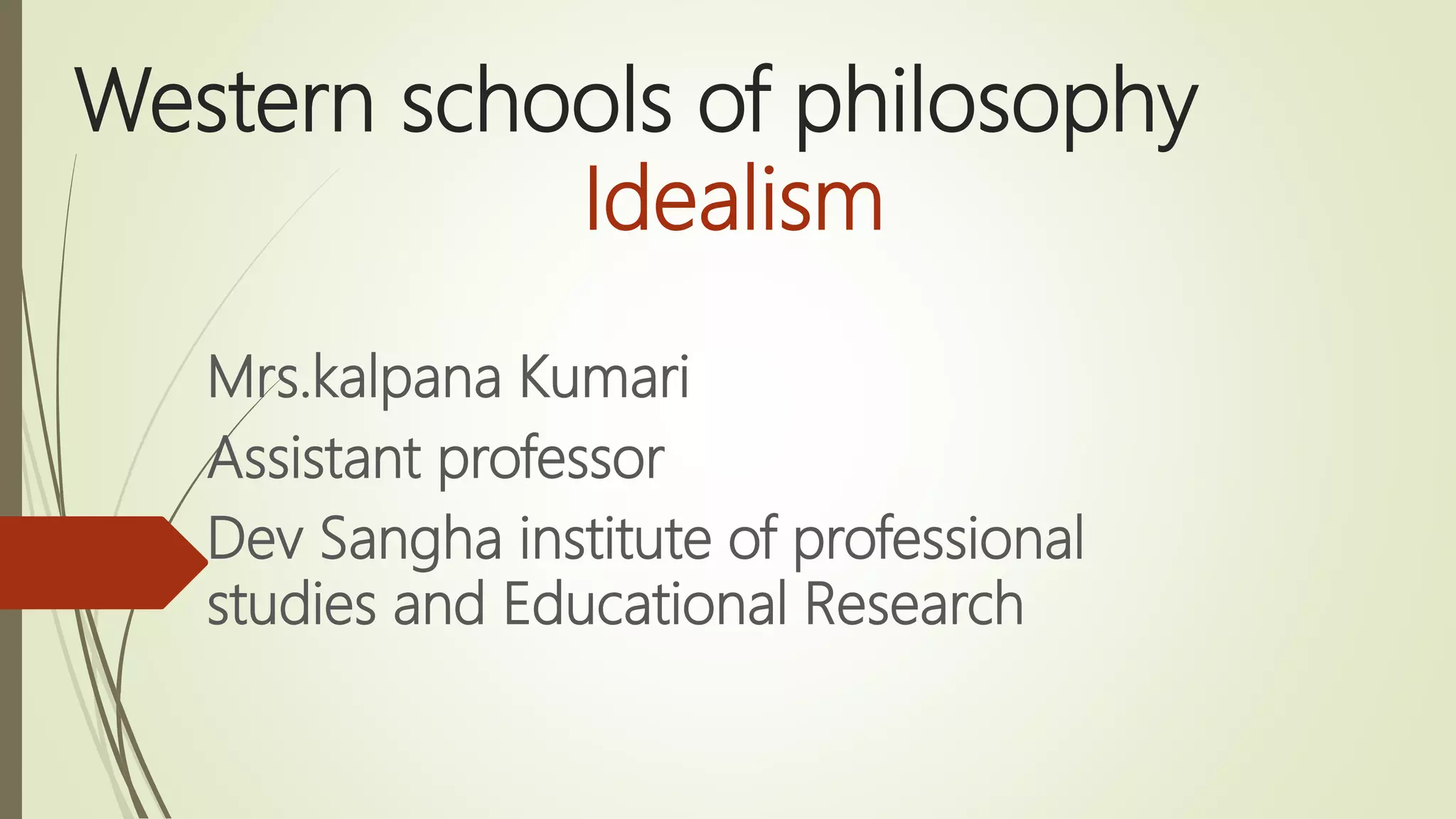 Western schools of philosophy
Idealism

Mrs.kalpana Kumari
Assistant professor
Dev Sangha institute of professional studies and Educational Research